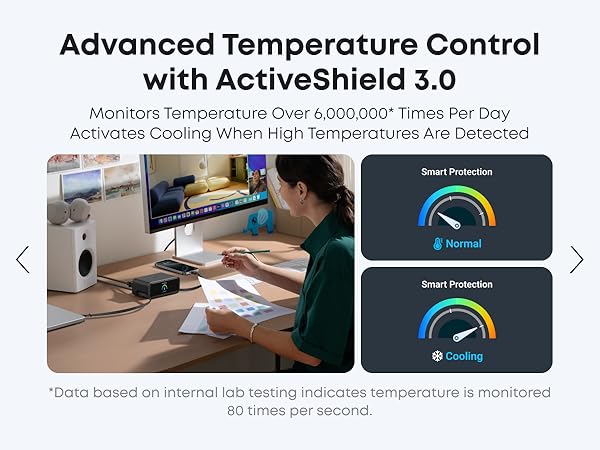 Advanced Temperature Control with ActiveShield 3.0

Monitors Temperature Over 6,000,000* Times Per Day
Activates Cooling When High Temperatures Are Detected

Smart Protection

Normal

Smart Protection

Cooling

*Data based on internal lab testing indicates temperature is monitored 80 times per second.